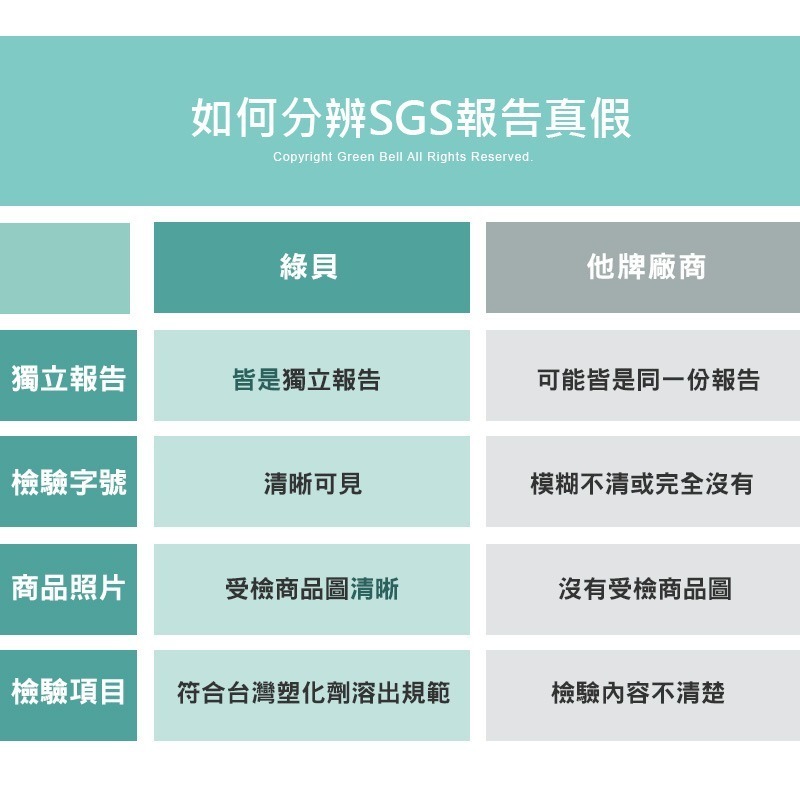 如何分辨SGS報告真假

Copyright Green Bell All Rights Reserved.

| | 綠貝 | 他牌廠商 |
|---|---|---|
| 獨立報告 | 皆是獨立報告 | 可能皆是同一份報告 |
| 檢驗字號 | 清晰可見 | 模糊不清或完全沒有 |
| 商品照片 | 受檢商品圖清晰 | 沒有受檢商品圖 |
| 檢驗項目 | 符合台灣塑化劑溶出規範 | 檢驗內容不清楚 |